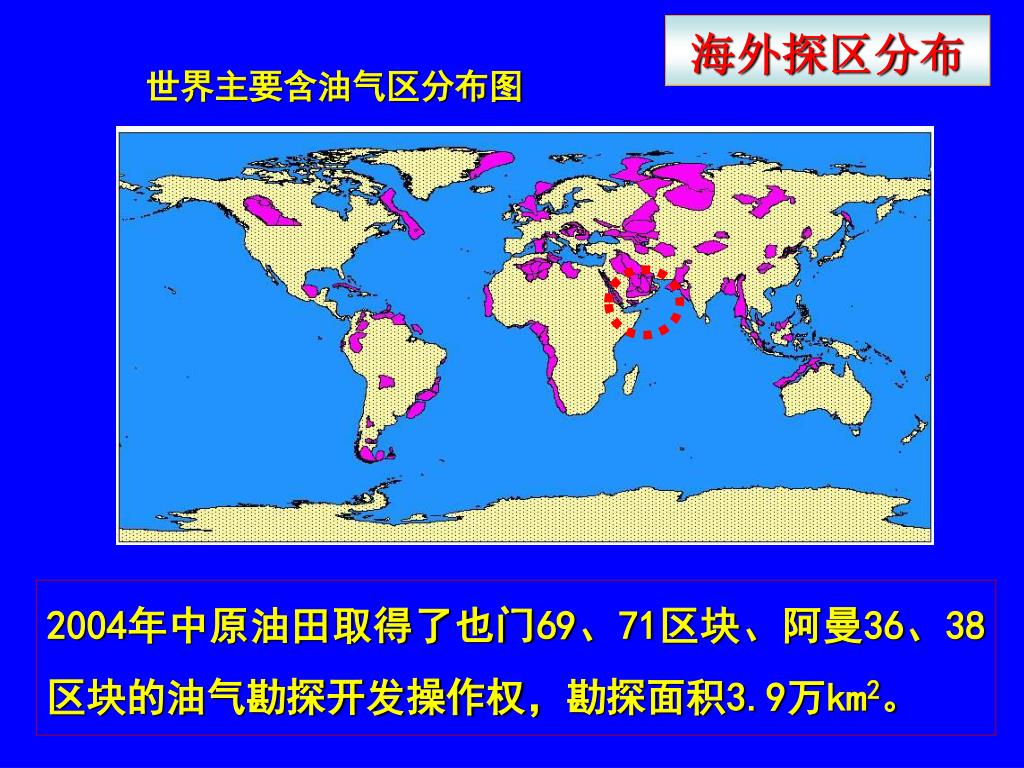 海外探区分布

世界主要含油气区分布图

2004年中原油田取得了也门69、71区块、阿曼36、38区块的油气勘探开发操作权，勘探面积3.9万$km^2$。